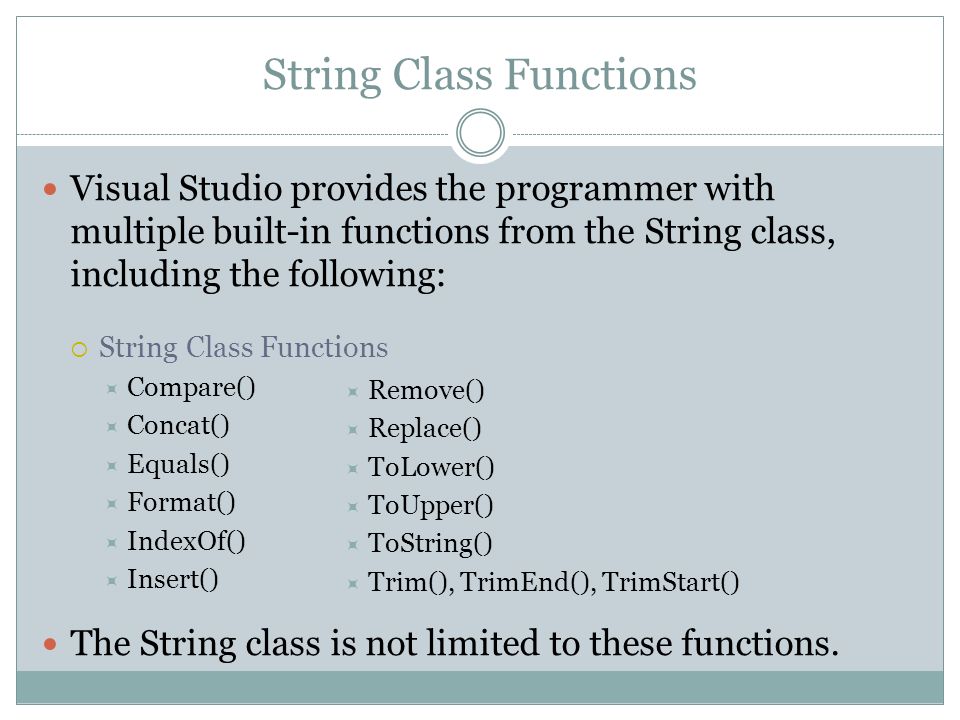 String Class Functions

Visual Studio provides the programmer with multiple built-in functions from the String class, including the following:

String Class Functions

Compare()
Concat()
Equals()
Format()
IndexOf()
Insert()

Remove()
Replace()
ToLower()
ToUpper()
ToString()
Trim(), TrimEnd(), TrimStart()

The String class is not limited to these functions.